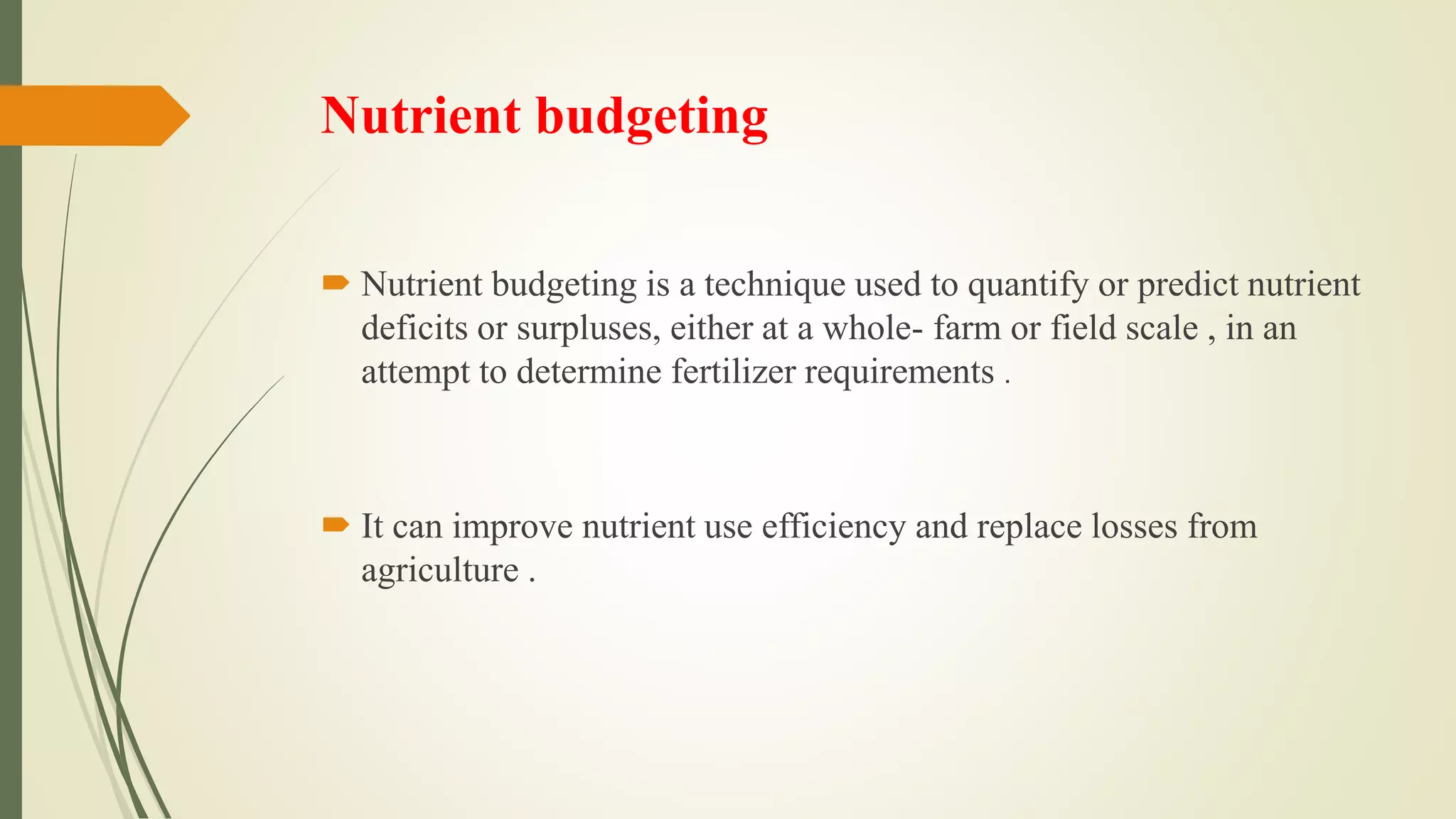 Nutrient budgeting

Nutrient budgeting is a technique used to quantify or predict nutrient deficits or surpluses, either at a whole- farm or field scale , in an attempt to determine fertilizer requirements .

It can improve nutrient use efficiency and replace losses from agriculture .